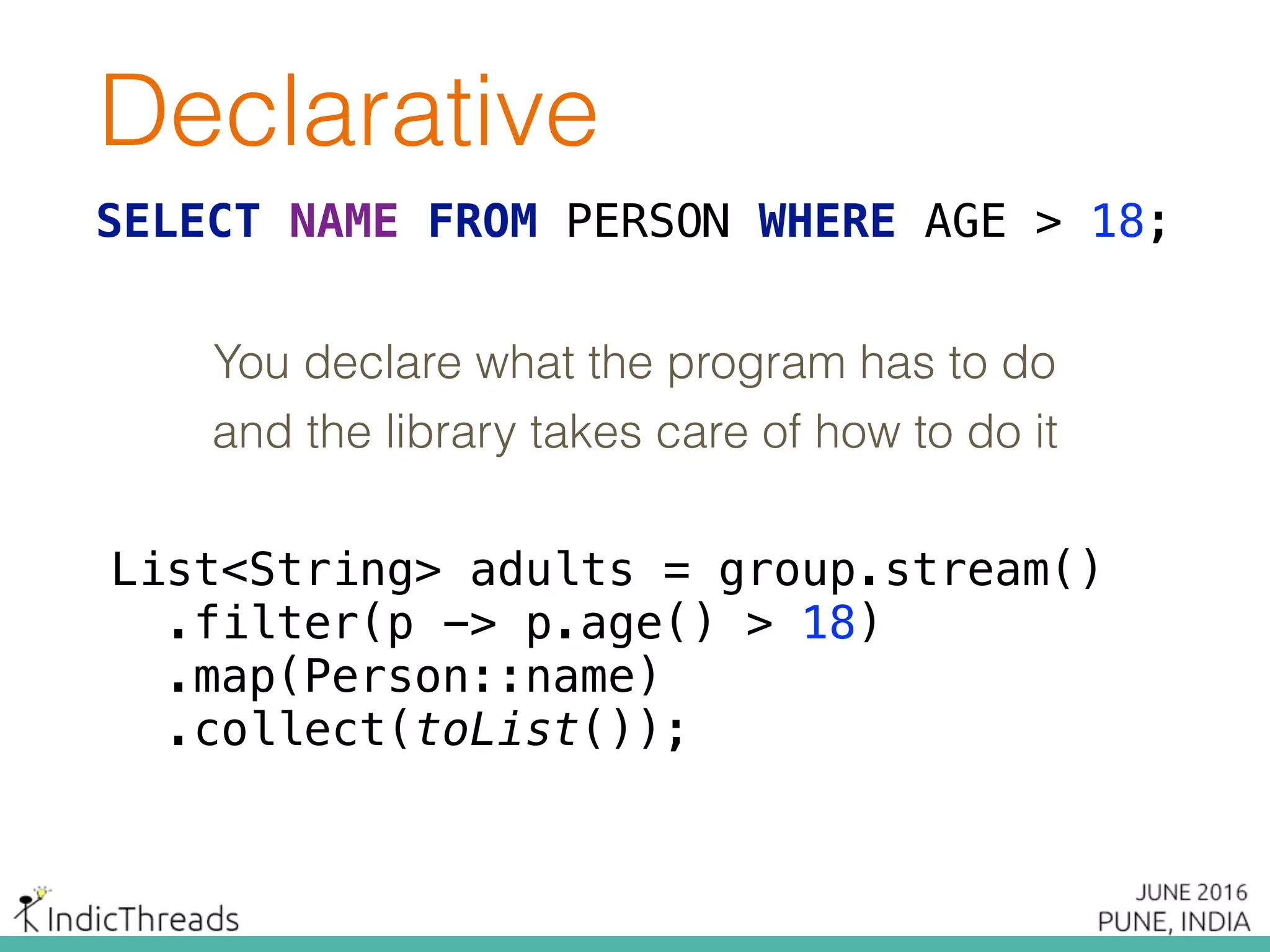 Declarative

SELECT NAME FROM PERSON WHERE AGE > 18;

You declare what the program has to do and the library takes care of how to do it

List<String> adults = group.stream()
  .filter(p -> p.age() > 18)
  .map(Person::name)
  .collect(toList());

IndicThreads

JUNE 2016
PUNE, INDIA